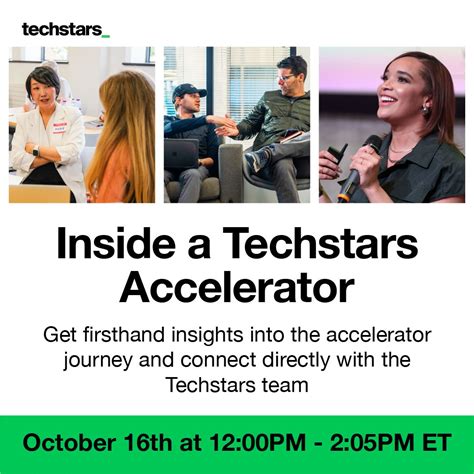 techstars_

Inside a Techstars Accelerator

Get firsthand insights into the accelerator journey and connect directly with the Techstars team

October 16th at 12:00PM - 2:05PM ET